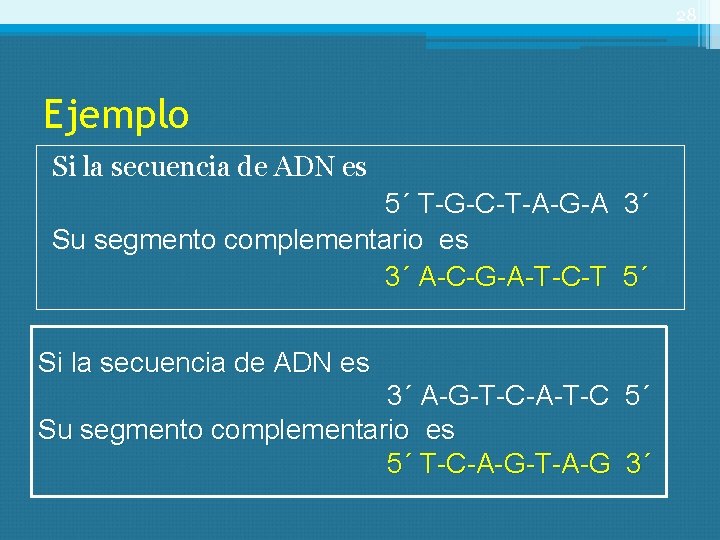 28

Ejemplo

Si la secuencia de ADN es
5´ T-G-C-T-A-G-A 3´
Su segmento complementario es
3´ A-C-G-A-T-C-T 5´

Si la secuencia de ADN es
3´ A-G-T-C-A-T-C 5´
Su segmento complementario es
5´ T-C-A-G-T-A-G 3´